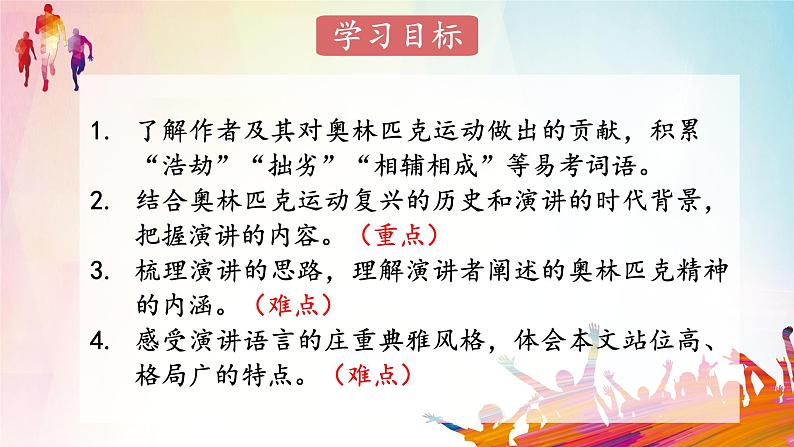 学习目标

1. 了解作者及其对奥林匹克运动做出的贡献，积累“浩劫”“拙劣”“相辅相成”等易考词语。

2. 结合奥林匹克运动复兴的历史和演讲的时代背景，把握演讲的内容。（重点）

3. 梳理演讲的思路，理解演讲者阐述的奥林匹克精神的内涵。（难点）

4. 感受演讲语言的庄重典雅风格，体会本文站位高、格局广的特点。（难点）